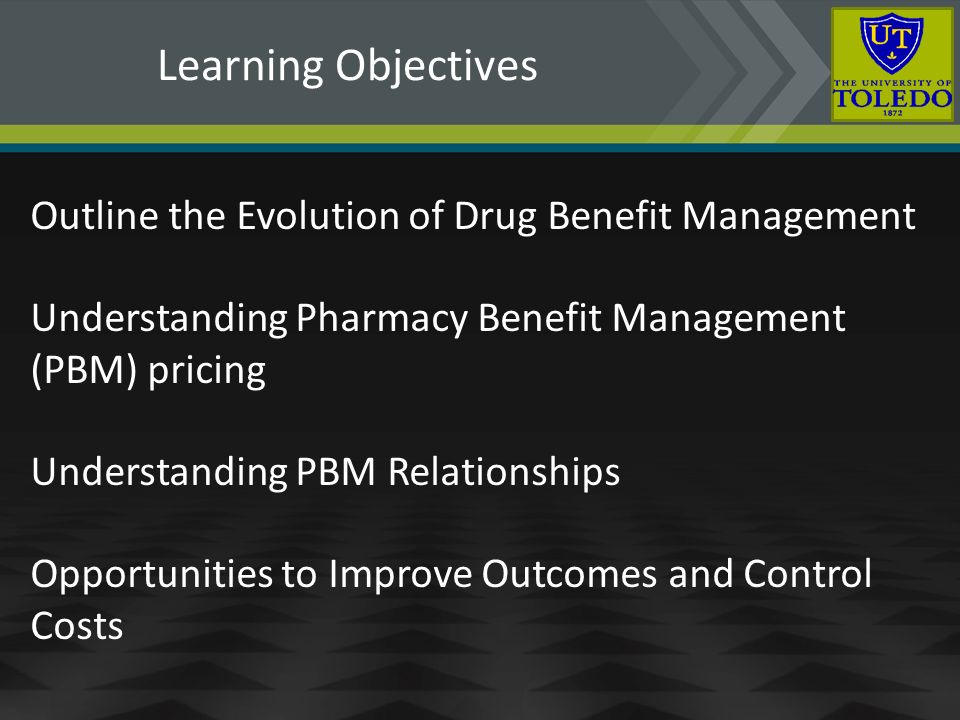 Learning Objectives

UT
THE UNIVERSITY OF
TOLEDO
1872

Outline the Evolution of Drug Benefit Management

Understanding Pharmacy Benefit Management (PBM) pricing

Understanding PBM Relationships

Opportunities to Improve Outcomes and Control Costs